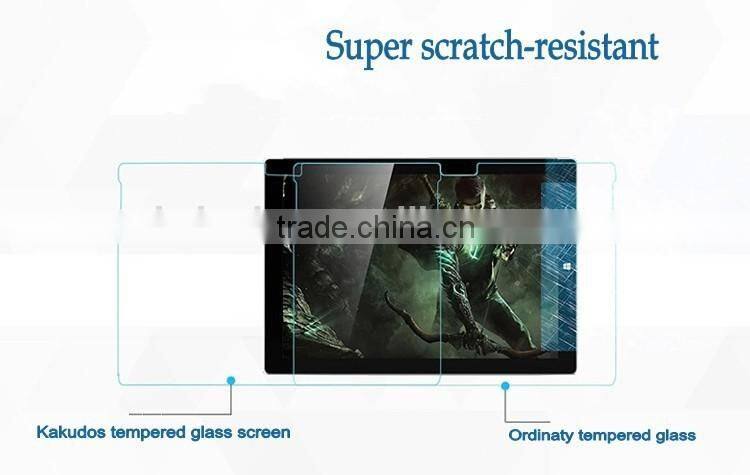 Super scratch-resistant

trade.china.cn

Kakudos tempered glass screen

Ordinaty tempered glass